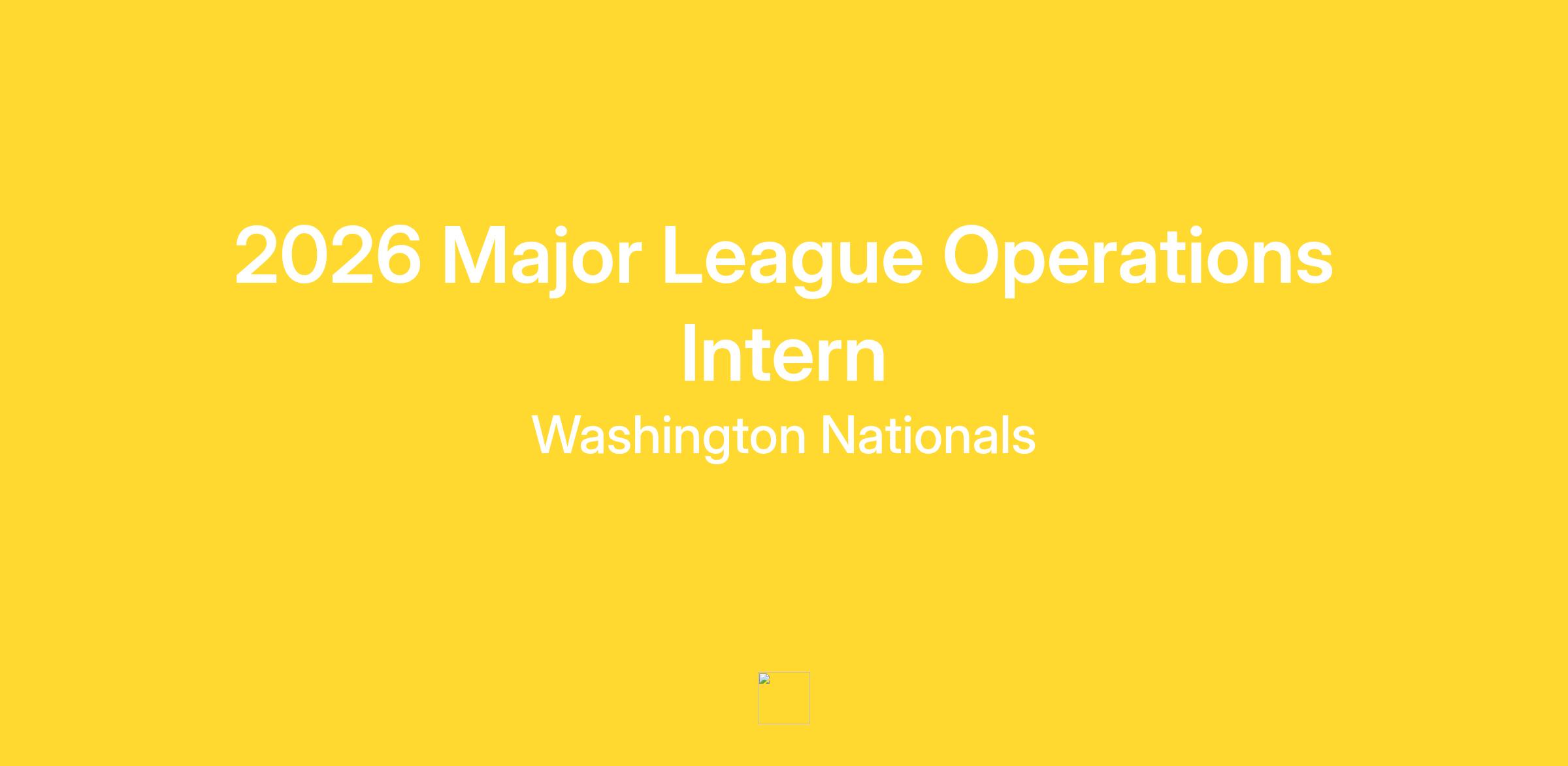 2026 Major League Operations Intern

Washington Nationals